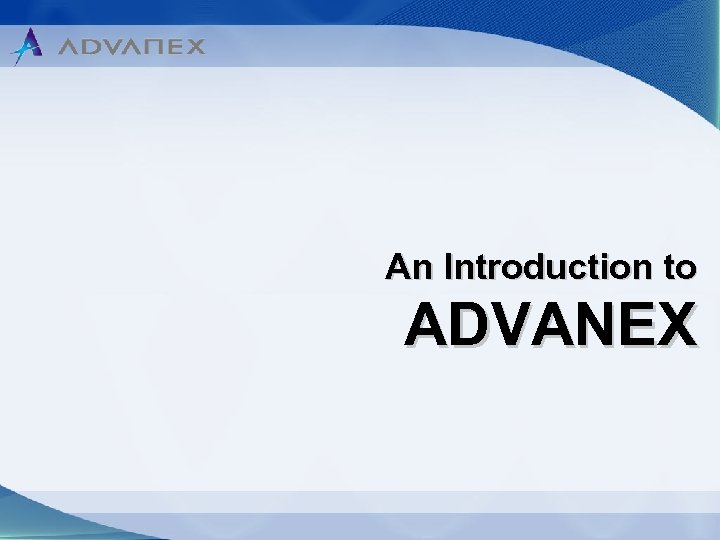 ADVANEX

An Introduction to
ADVANEX